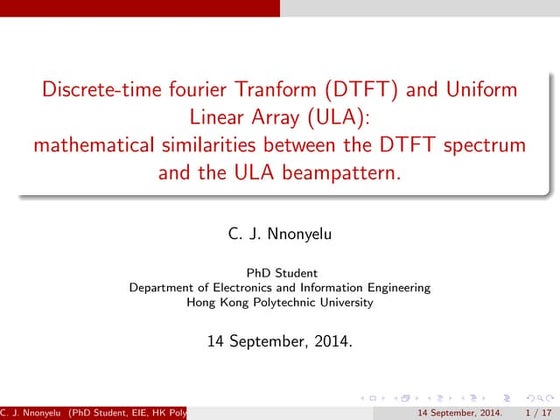 Discrete-time fourier Tranform (DTFT) and Uniform Linear Array (ULA): mathematical similarities between the DTFT spectrum and the ULA beampattern.

C. J. Nnonyelu

PhD Student
Department of Electronics and Information Engineering
Hong Kong Polytechnic University

14 September, 2014.

C. J. Nnonyelu (PhD Student, EIE, HK Poly

14 September, 2014. 1 / 17